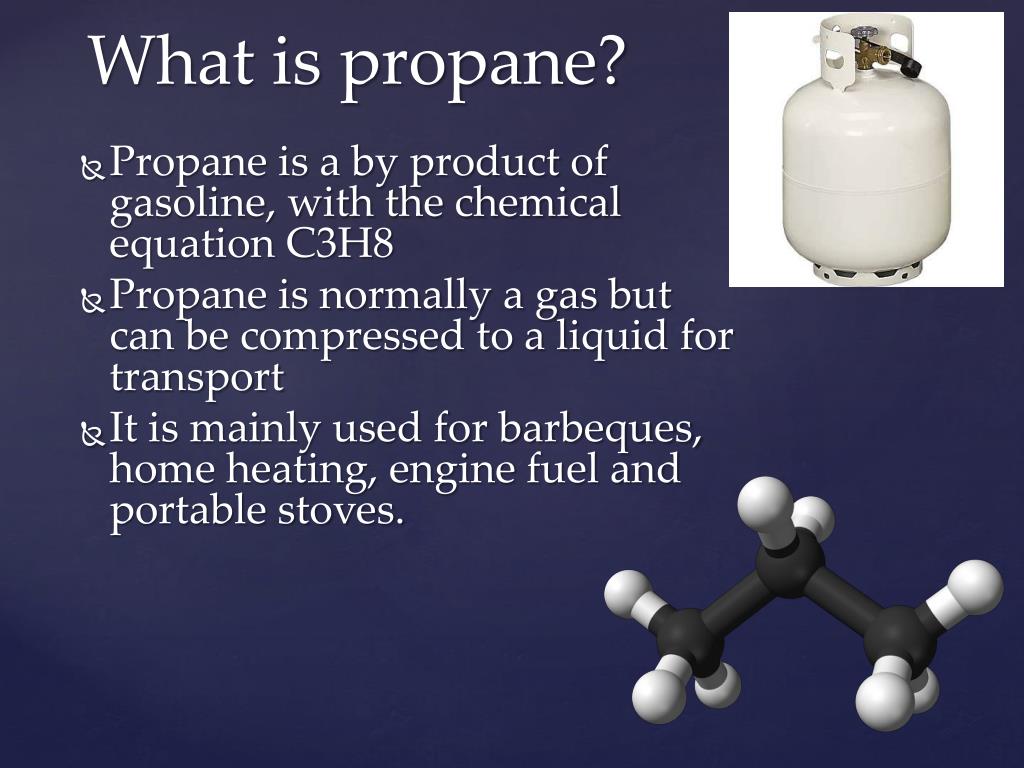 What is propane?

Propane is a by product of gasoline, with the chemical equation C3H8

Propane is normally a gas but can be compressed to a liquid for transport

It is mainly used for barbeques, home heating, engine fuel and portable stoves.